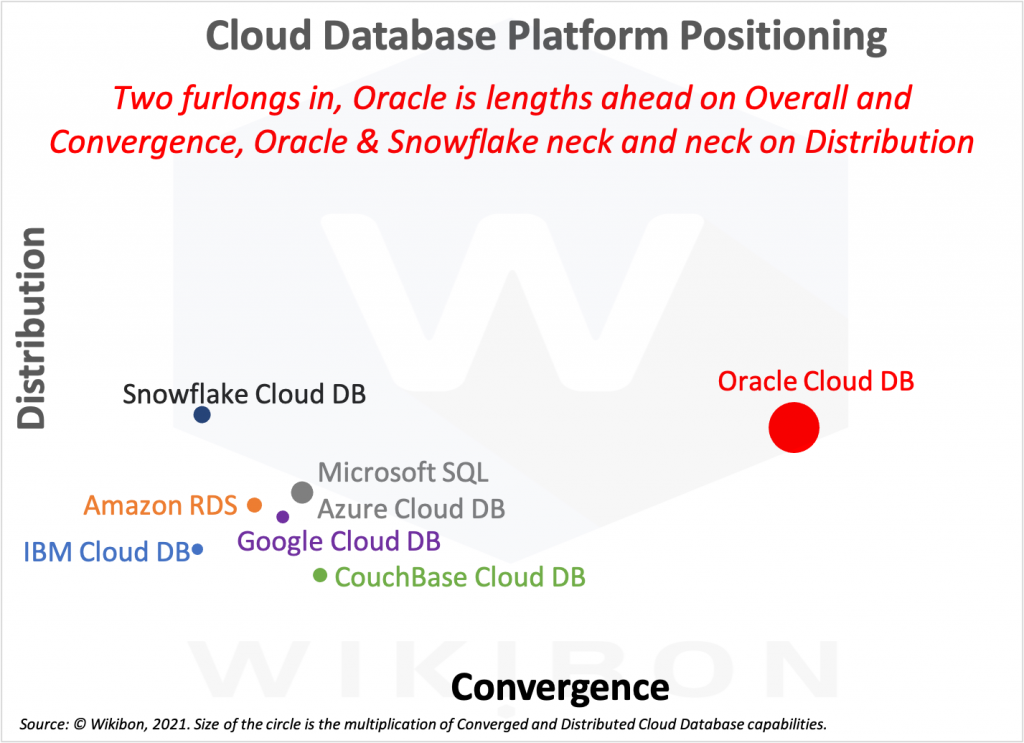 Cloud Database Platform Positioning

Two furlongs in, Oracle is lengths ahead on Overall and Convergence, Oracle & Snowflake neck and neck on Distribution

Distribution

Snowflake Cloud DB

Oracle Cloud DB

Microsoft SQL Azure Cloud DB

Amazon RDS

Google Cloud DB

IBM Cloud DB

CouchBase Cloud DB

WIKIBON

Convergence

Source: © Wikibon, 2021. Size of the circle is the multiplication of Converged and Distributed Cloud Database capabilities.